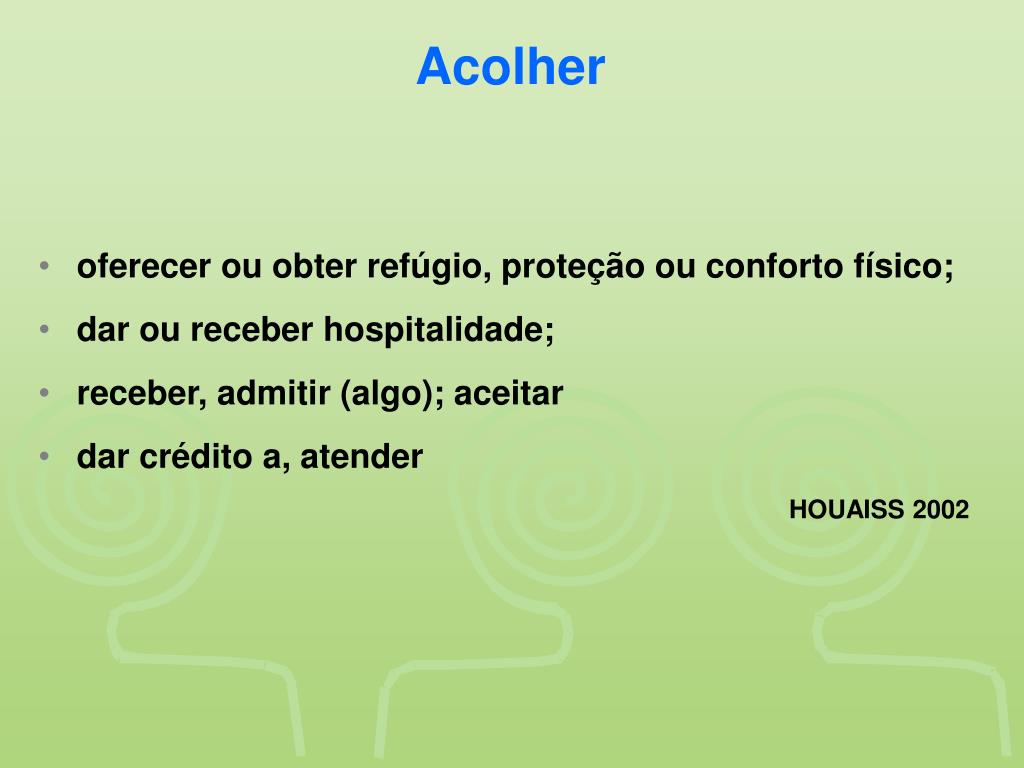 Acolher

• oferecer ou obter refúgio, proteção ou conforto físico;
• dar ou receber hospitalidade;
• receber, admitir (algo); aceitar
• dar crédito a, atender

HOUAISS 2002